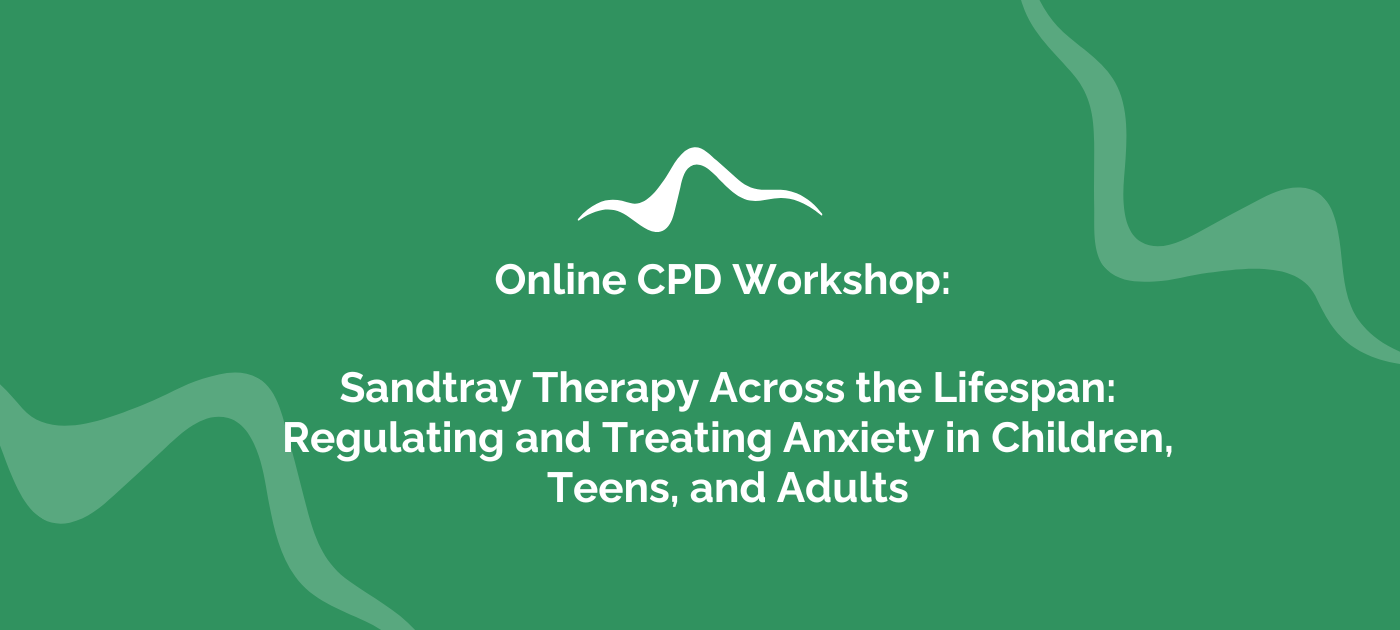 Online CPD Workshop:

Sandtray Therapy Across the Lifespan: Regulating and Treating Anxiety in Children, Teens, and Adults